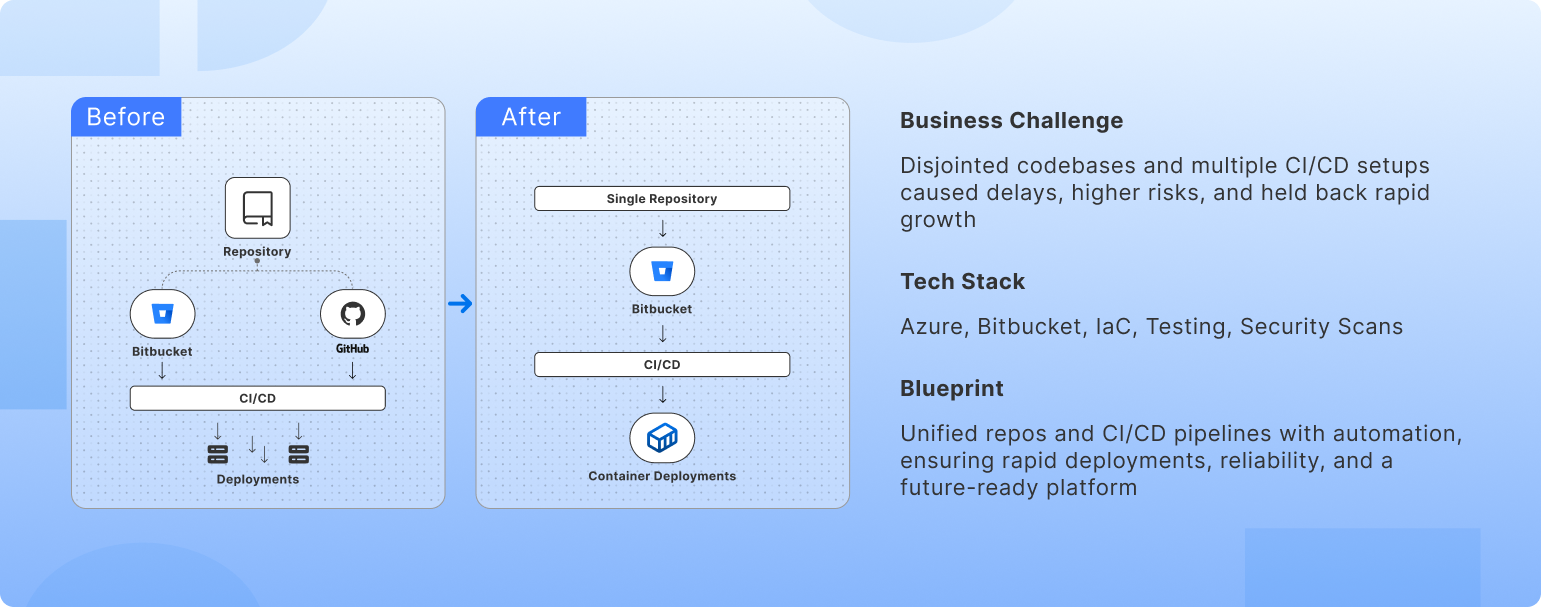 Before

Repository

Bitbucket

GitHub

CI/CD

Deployments

After

Single Repository

Bitbucket

CI/CD

Container Deployments

Business Challenge

Disjointed codebases and multiple CI/CD setups caused delays, higher risks, and held back rapid growth

Tech Stack

Azure, Bitbucket, IaC, Testing, Security Scans

Blueprint

Unified repos and CI/CD pipelines with automation, ensuring rapid deployments, reliability, and a future-ready platform